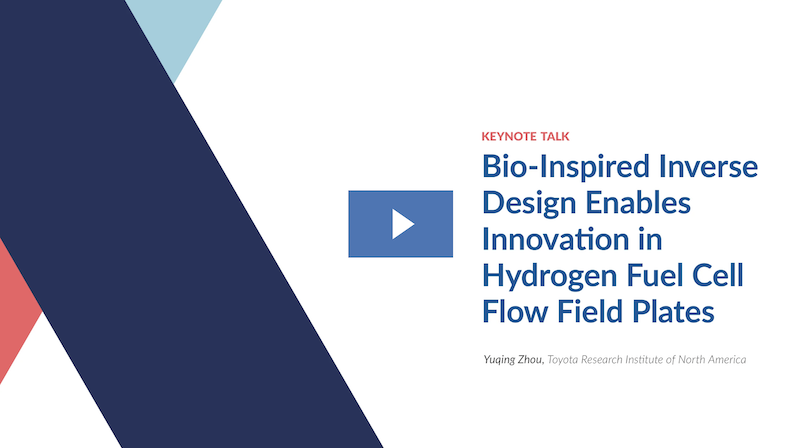 KEYNOTE TALK

Bio-Inspired Inverse Design Enables Innovation in Hydrogen Fuel Cell Flow Field Plates

Yuqing Zhou, Toyota Research Institute of North America